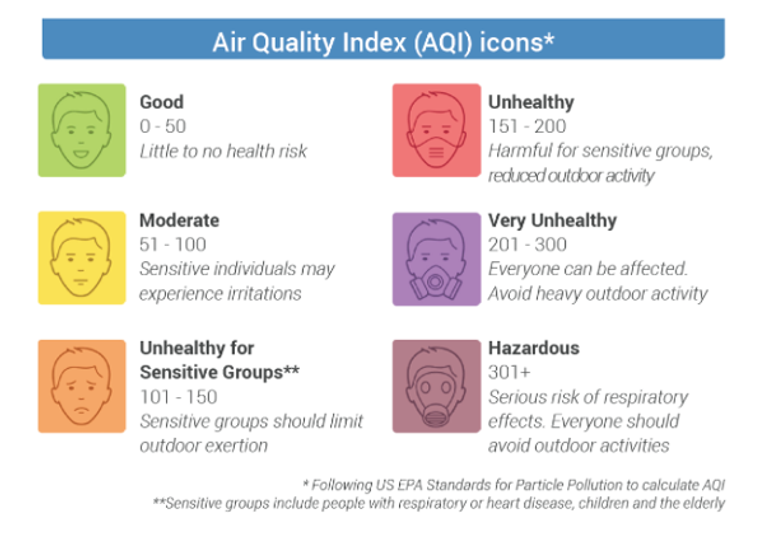 Air Quality Index (AQI) icons*

Good
0 - 50
Little to no health risk

Moderate
51 - 100
Sensitive individuals may experience irritations

Unhealthy for Sensitive Groups**
101 - 150
Sensitive groups should limit outdoor exertion

Unhealthy
151 - 200
Harmful for sensitive groups, reduced outdoor activity

Very Unhealthy
201 - 300
Everyone can be affected. Avoid heavy outdoor activity

Hazardous
301+
Serious risk of respiratory effects. Everyone should avoid outdoor activities

* Following US EPA Standards for Particle Pollution to calculate AQI
**Sensitive groups include people with respiratory or heart disease, children and the elderly